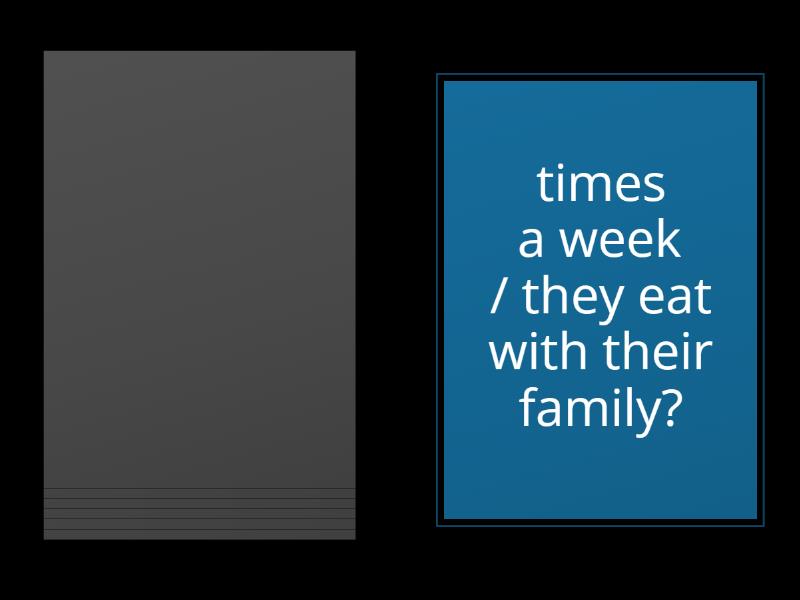 times a week / they eat with their family?